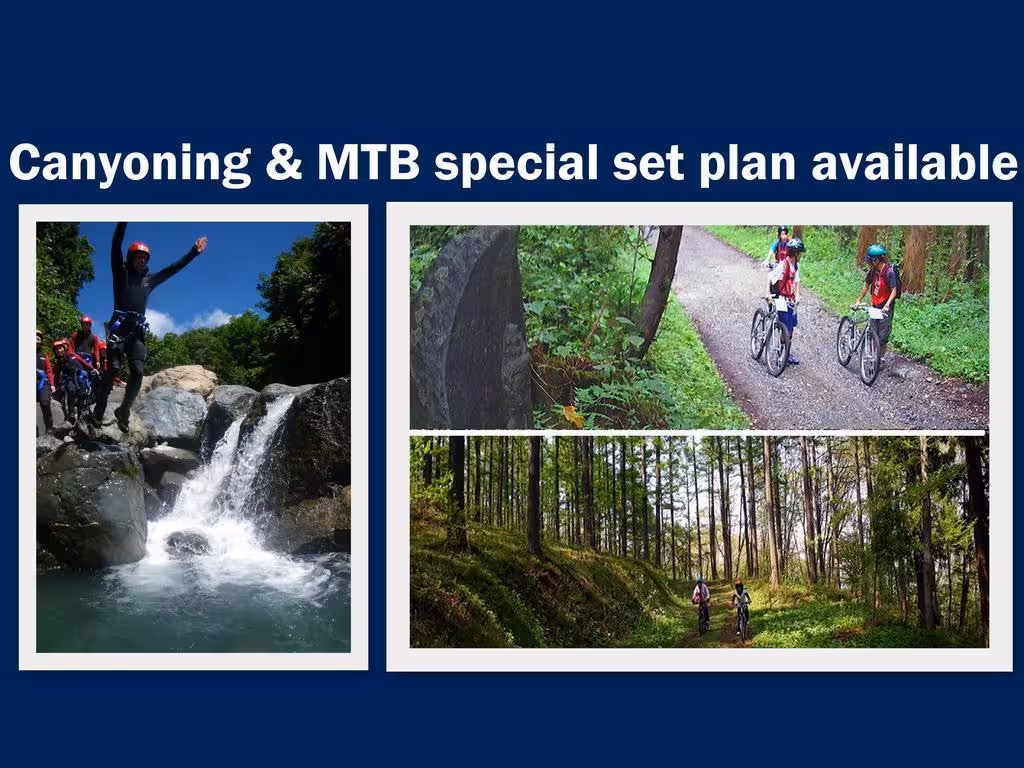 Canyoning & MTB special set plan available